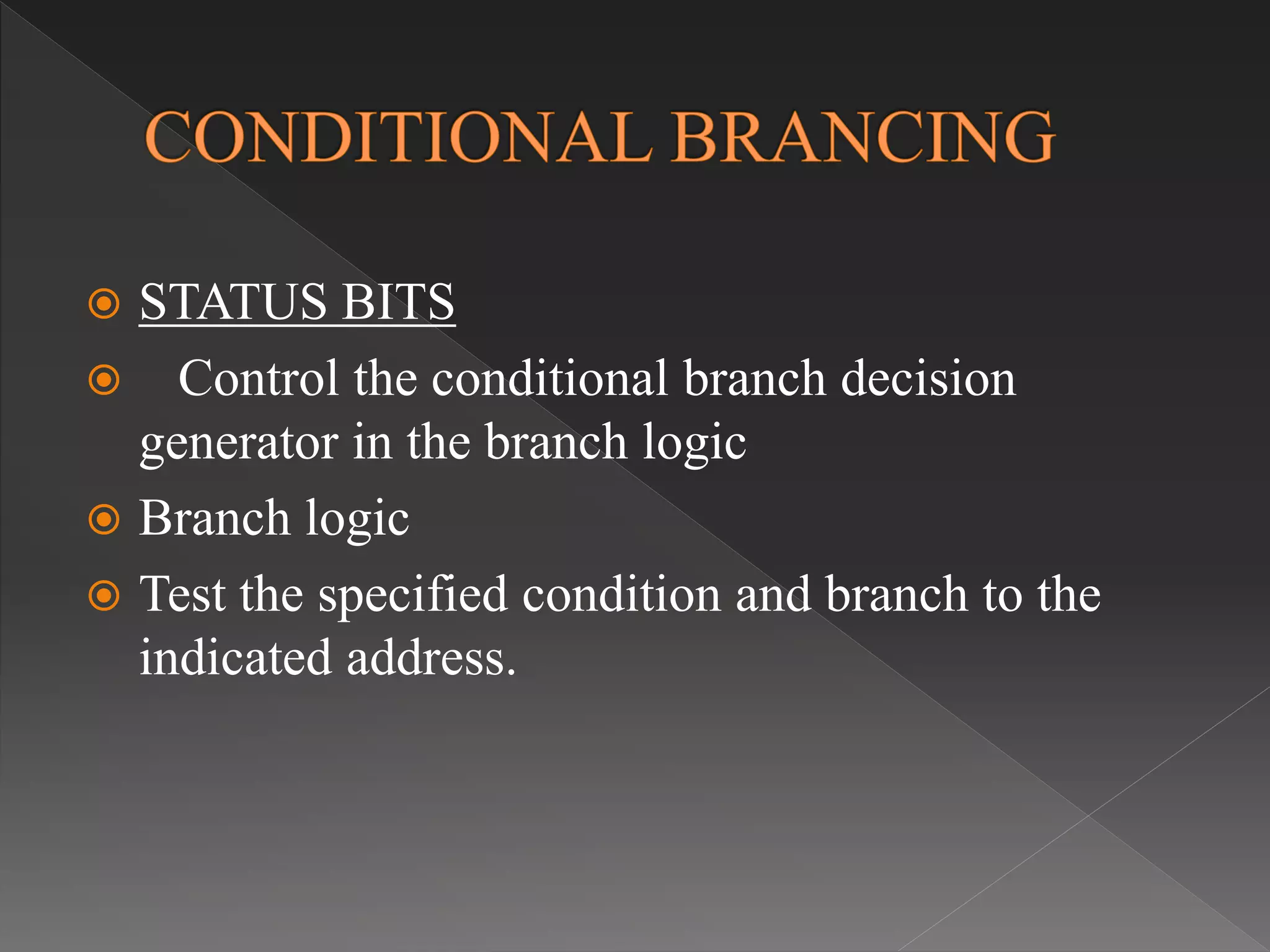 CONDITIONAL BRANCING

STATUS BITS

Control the conditional branch decision generator in the branch logic

Branch logic

Test the specified condition and branch to the indicated address.